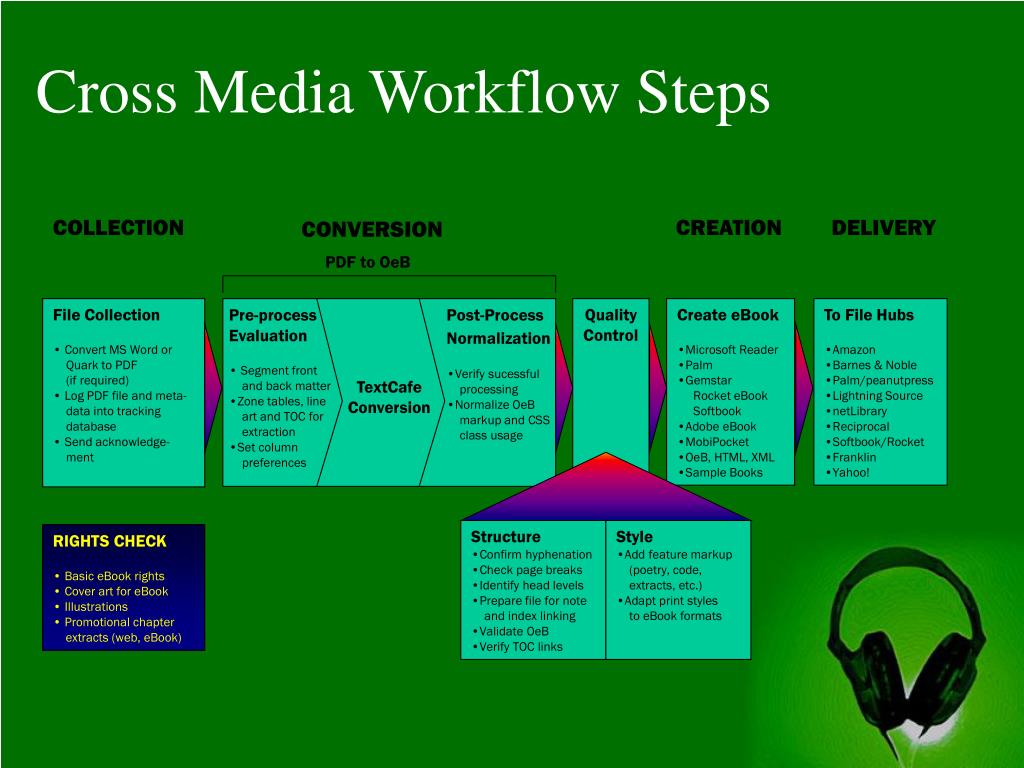 Cross Media Workflow Steps

COLLECTION

CONVERSION

PDF to OeB

CREATION

DELIVERY

File Collection

• Convert MS Word or Quark to PDF (if required)
• Log PDF file and meta-data into tracking database
• Send acknowledgement

Pre-process Evaluation

• Segment front and back matter
• Zone tables, line art and TOC for extraction
• Set column preferences

TextCafe Conversion

Post-Process Normalization

• Verify sucessful processing
• Normalize OeB markup and CSS class usage

Quality Control

Create eBook

• Microsoft Reader
• Palm
• Gemstar Rocket eBook Softbook
• Adobe eBook
• MobiPocket
• OeB, HTML, XML
• Sample Books

To File Hubs

• Amazon
• Barnes & Noble
• Palm/peanutpress
• Lightning Source
• netLibrary
• Reciprocal
• Softbook/Rocket
• Franklin
• Yahoo!

RIGHTS CHECK

• Basic eBook rights
• Cover art for eBook
• Illustrations
• Promotional chapter extracts (web, eBook)

Structure

• Confirm hyphenation
• Check page breaks
• Identify head levels
• Prepare file for note and index linking
• Validate OeB
• Verify TOC links

Style

• Add feature markup (poetry, code, extracts, etc.)
• Adapt print styles to eBook formats